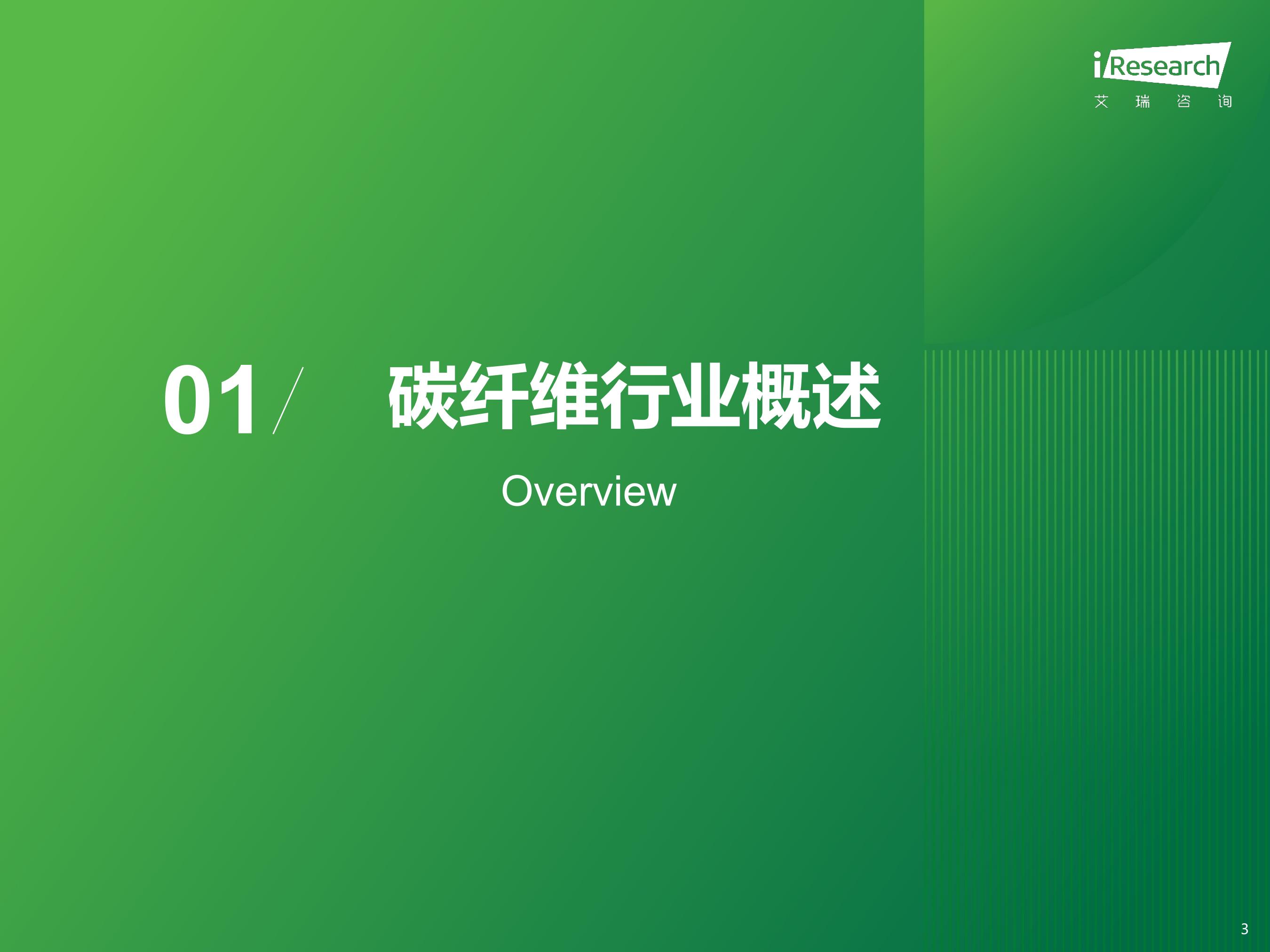 iResearch
艾 瑞 咨 询

01/ 碳纤维行业概述

Overview

3